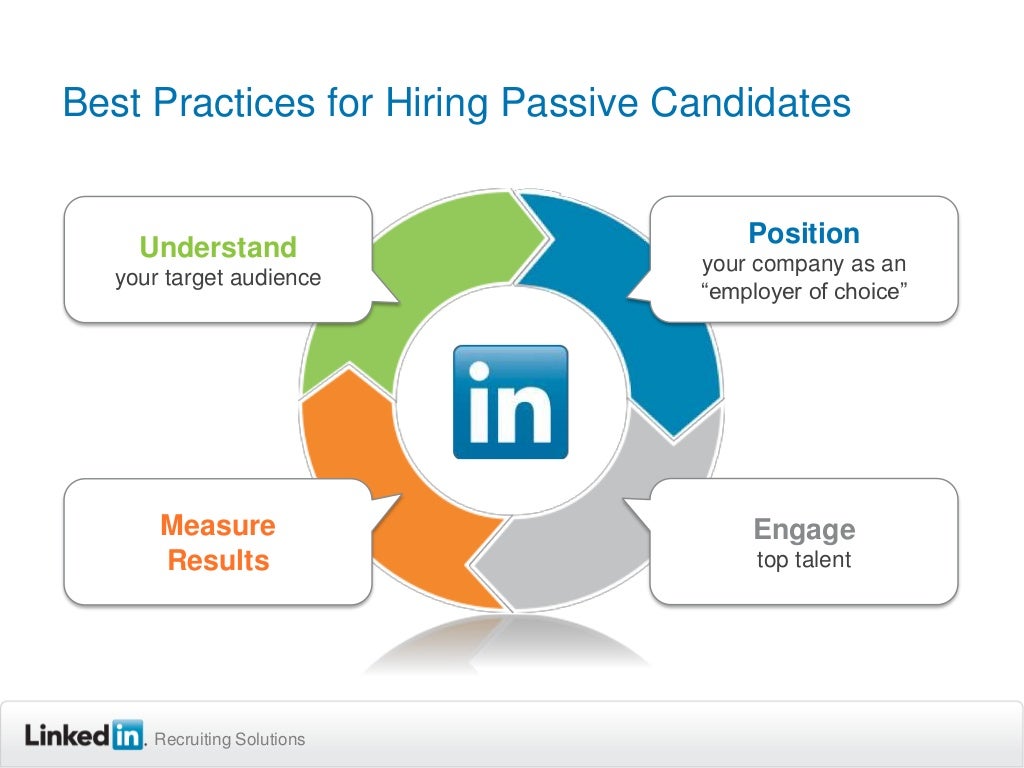 Best Practices for Hiring Passive Candidates

Understand
your target audience

Position
your company as an "employer of choice"

in

Measure Results

Engage
top talent

LinkedIn. Recruiting Solutions